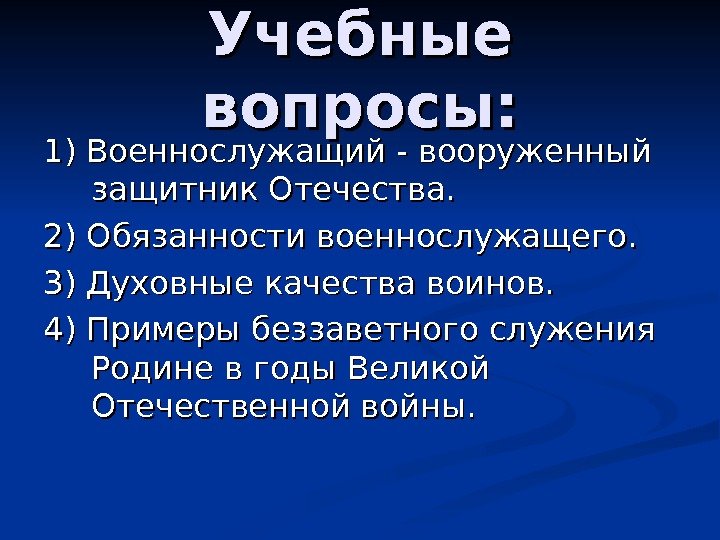 Учебные вопросы:

1) Военнослужащий - вооруженный защитник Отечества.

2) Обязанности военнослужащего.

3) Духовные качества воинов.

4) Примеры беззаветного служения Родине в годы Великой Отечественной войны.